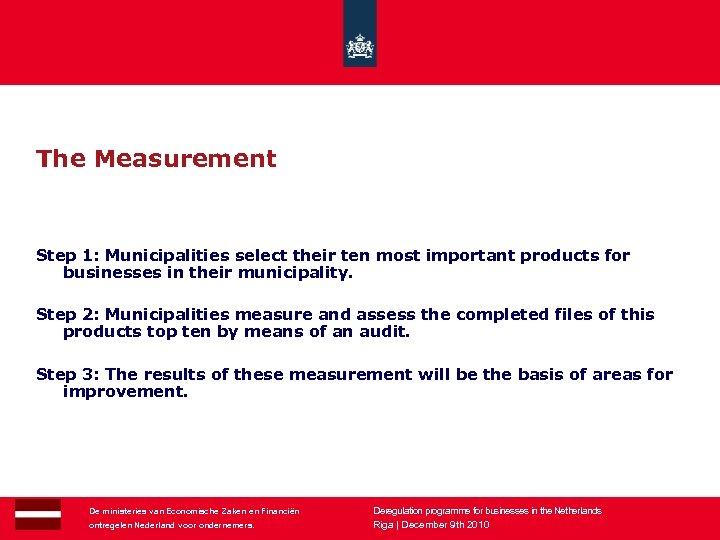 The Measurement

Step 1: Municipalities select their ten most important products for businesses in their municipality.

Step 2: Municipalities measure and assess the completed files of this products top ten by means of an audit.

Step 3: The results of these measurement will be the basis of areas for improvement.

De ministeries van Economische Zaken en Financiën
ontregelen Nederland voor ondernemers.

Deregulation programme for businesses in the Netherlands
Riga | December 9th 2010